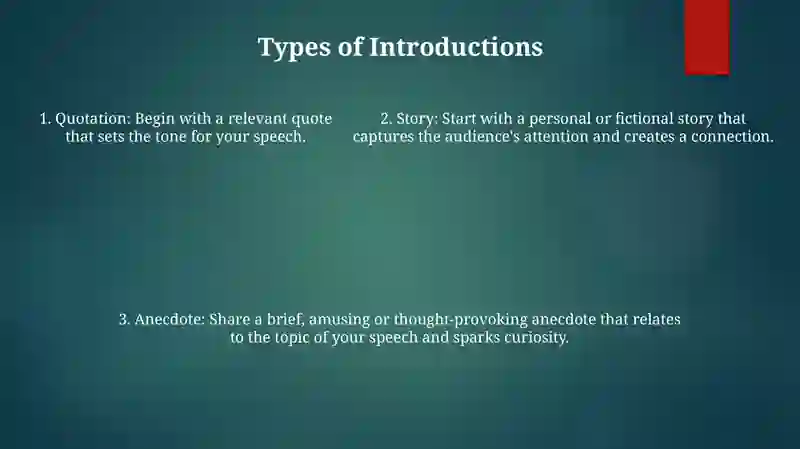 Types of Introductions

1. Quotation: Begin with a relevant quote that sets the tone for your speech.

2. Story: Start with a personal or fictional story that captures the audience's attention and creates a connection.

3. Anecdote: Share a brief, amusing or thought-provoking anecdote that relates to the topic of your speech and sparks curiosity.